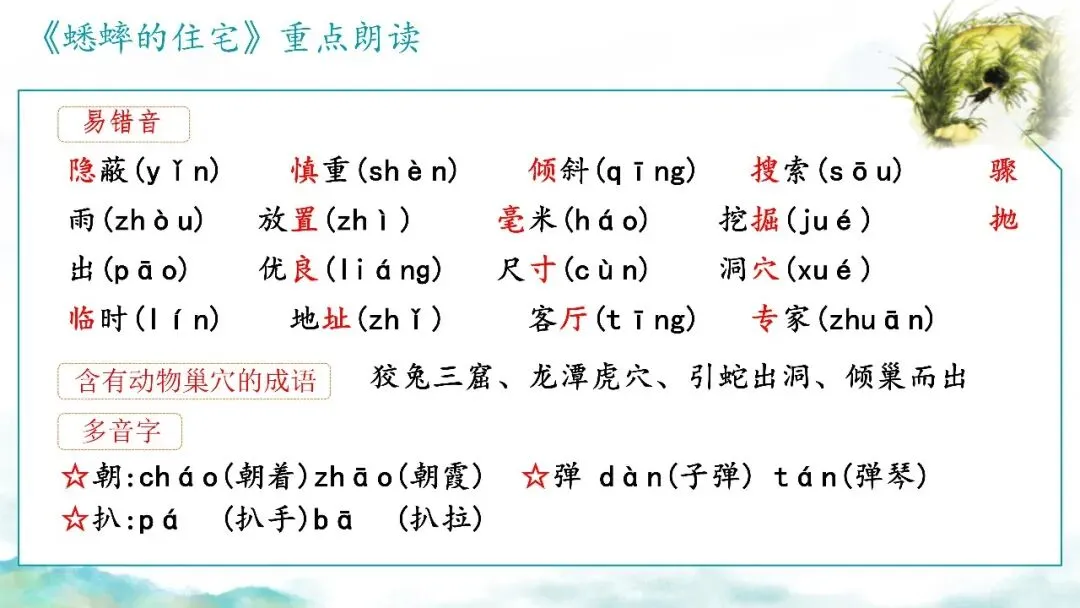 《蟋蟀的住宅》重点朗读

易错音

隐蔽(yǐn)　慎重(shèn)　倾斜(qīng)　搜索(sōu)　骤雨(zhòu)　放置(zhì)　毫米(háo)　挖掘(jué)　抛出(pāo)　优良(liáng)　尺寸(cùn)　洞穴(xué)　临时(lín)　地址(zhǐ)　客厅(tīng)　专家(zhuān)

含有动物巢穴的成语　狡兔三窟、龙潭虎穴、引蛇出洞、倾巢而出

多音字

☆朝:cháo(朝着)zhāo(朝霞)　☆弹 dàn(子弹) tán(弹琴)
☆扒:pá　(扒手)bā　(扒拉)